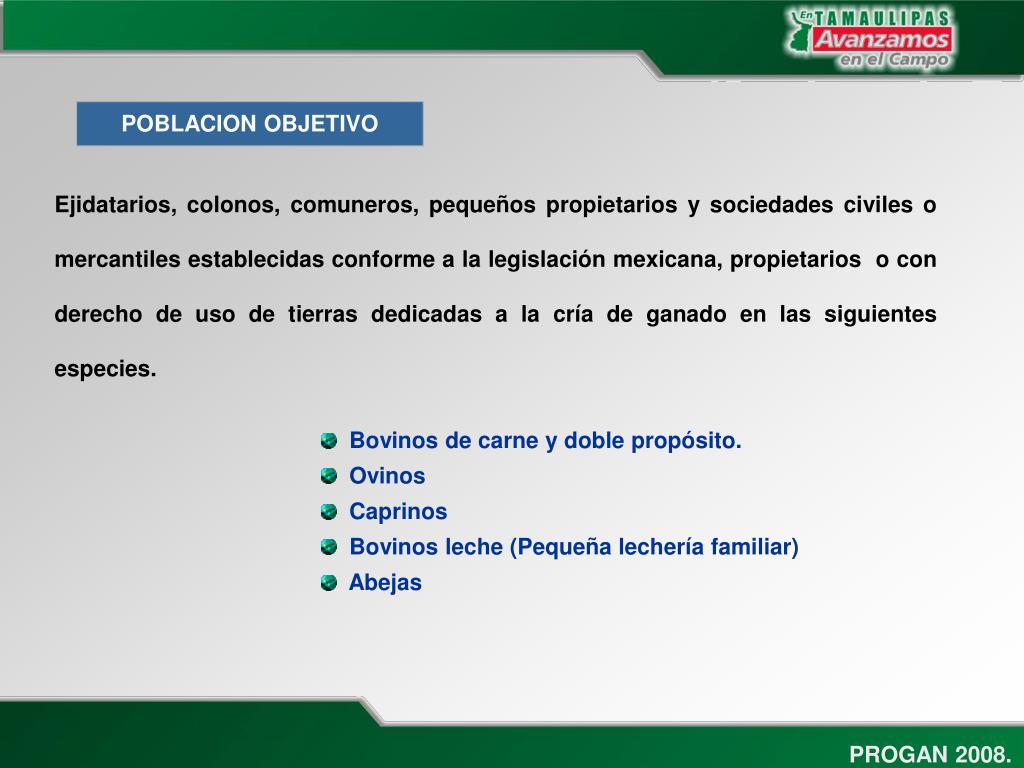 En TAMAULIPAS
Avanzamos
en el Campo

POBLACION OBJETIVO

Ejidatarios, colonos, comuneros, pequeños propietarios y sociedades civiles o mercantiles establecidas conforme a la legislación mexicana, propietarios o con derecho de uso de tierras dedicadas a la cría de ganado en las siguientes especies.

Bovinos de carne y doble propósito.
Ovinos
Caprinos
Bovinos leche (Pequeña lechería familiar)
Abejas

PROGAN 2008.